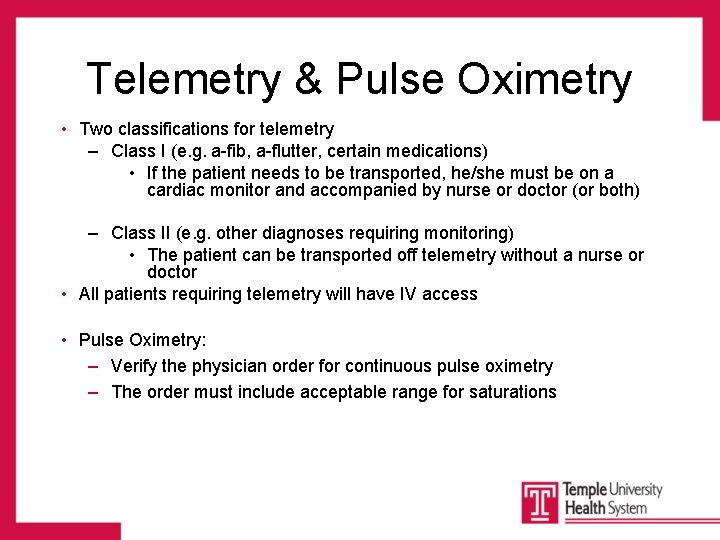 Telemetry & Pulse Oximetry

• Two classifications for telemetry
– Class I (e.g. a-fib, a-flutter, certain medications)
• If the patient needs to be transported, he/she must be on a cardiac monitor and accompanied by nurse or doctor (or both)

– Class II (e.g. other diagnoses requiring monitoring)
• The patient can be transported off telemetry without a nurse or doctor
• All patients requiring telemetry will have IV access

• Pulse Oximetry:
– Verify the physician order for continuous pulse oximetry
– The order must include acceptable range for saturations

T Temple University Health System